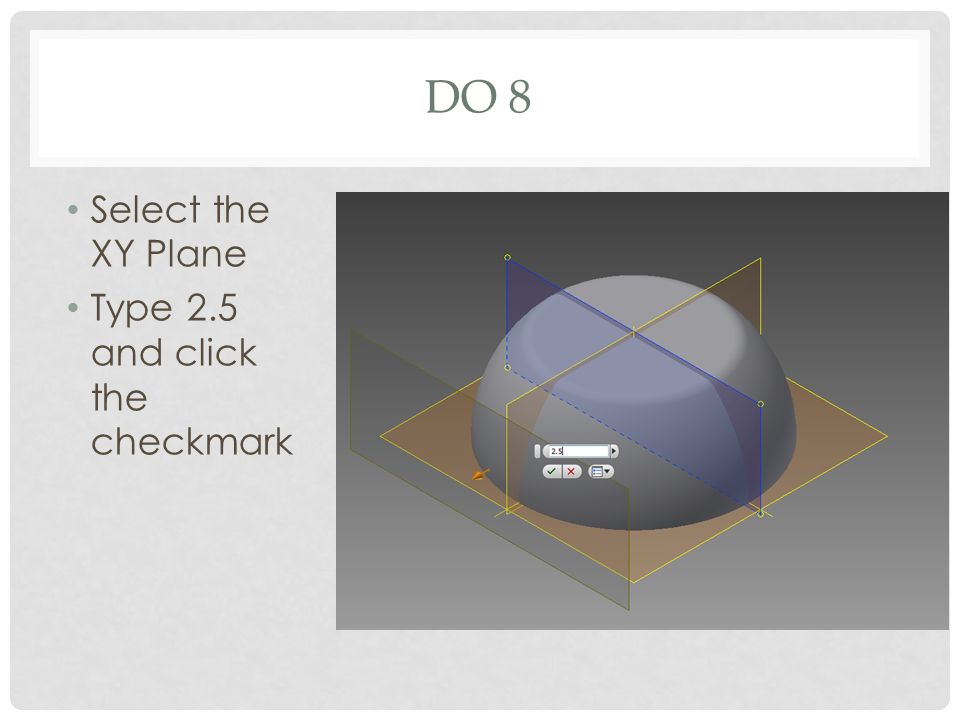 DO 8

• Select the XY Plane
• Type 2.5 and click the checkmark

2.5